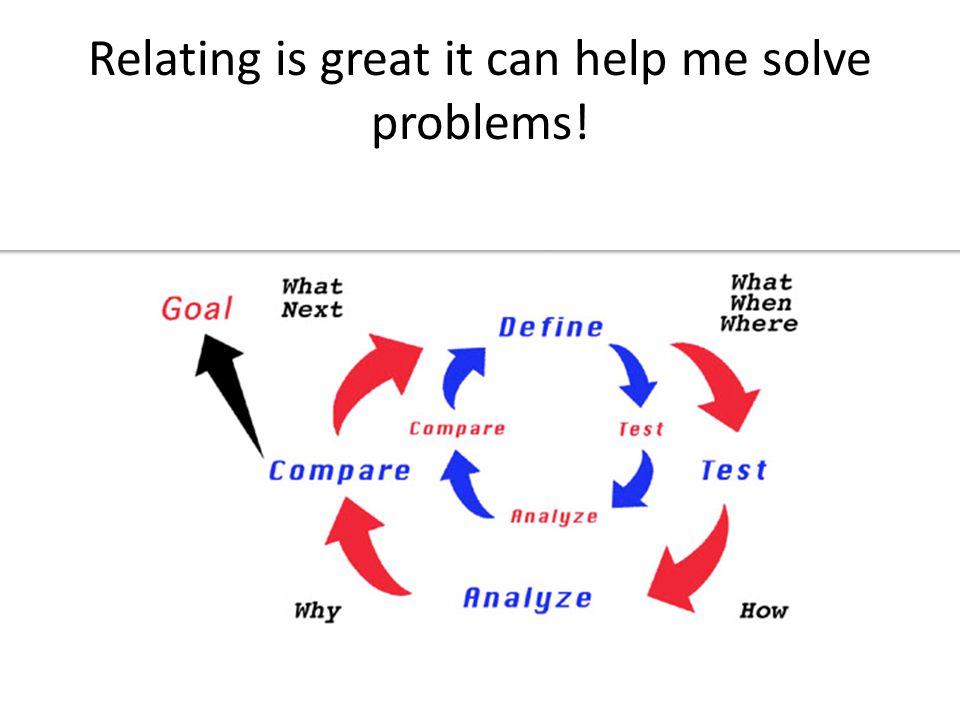 Relating is great it can help me solve problems!

Goal

What Next

Define

What When Where

Compare

Test

Compare

Test

Analyze

Why

Analyze

How